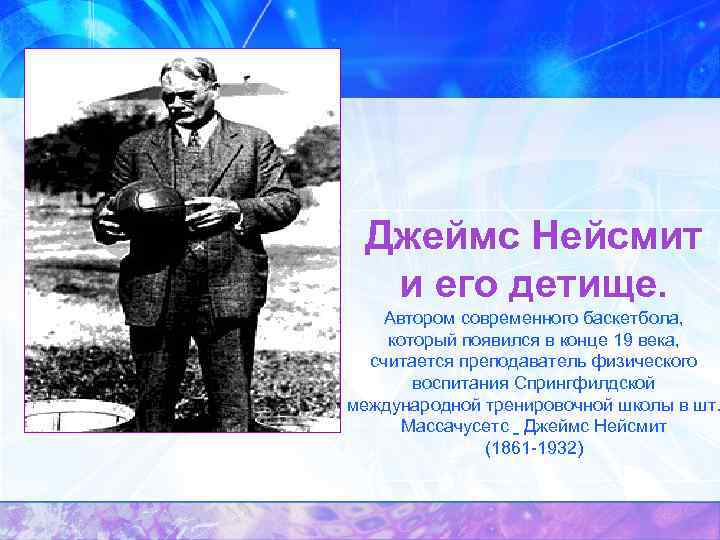 Джеймс Нейсмит и его детище.

Автором современного баскетбола, который появился в конце 19 века, считается преподаватель физического воспитания Спрингфилдской международной тренировочной школы в шт. Массачусетс _ Джеймс Нейсмит (1861-1932)